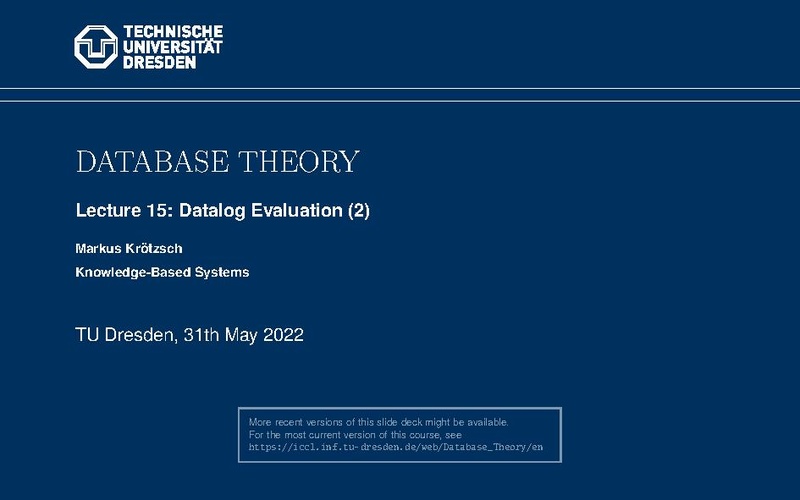 TECHNISCHE
UNIVERSITÄT
DRESDEN

DATABASE THEORY

Lecture 15: Datalog Evaluation (2)

Markus Krötzsch

Knowledge-Based Systems

TU Dresden, 31th May 2022

More recent versions of this slide deck might be available.
For the most current version of this course, see
https://iccl.inf.tu-dresden.de/web/Database_Theory/en